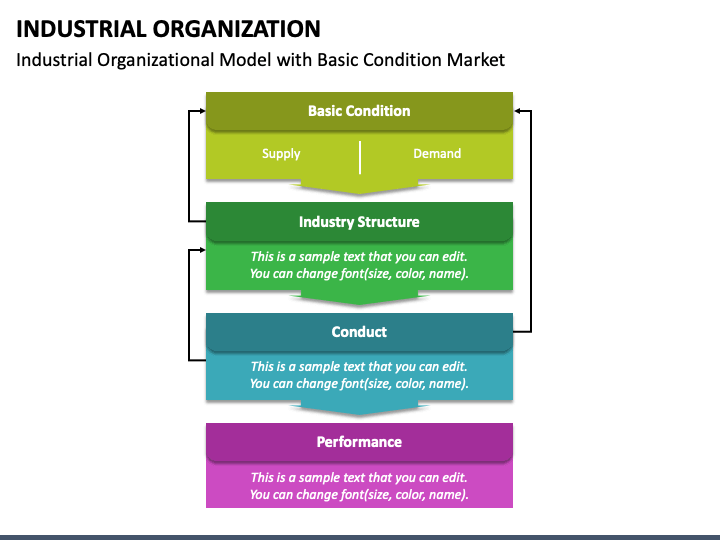 INDUSTRIAL ORGANIZATION

Industrial Organizational Model with Basic Condition Market

Basic Condition

Supply

Demand

Industry Structure

This is a sample text that you can edit. You can change font(size, color, name).

Conduct

This is a sample text that you can edit. You can change font(size, color, name).

Performance

This is a sample text that you can edit. You can change font(size, color, name).